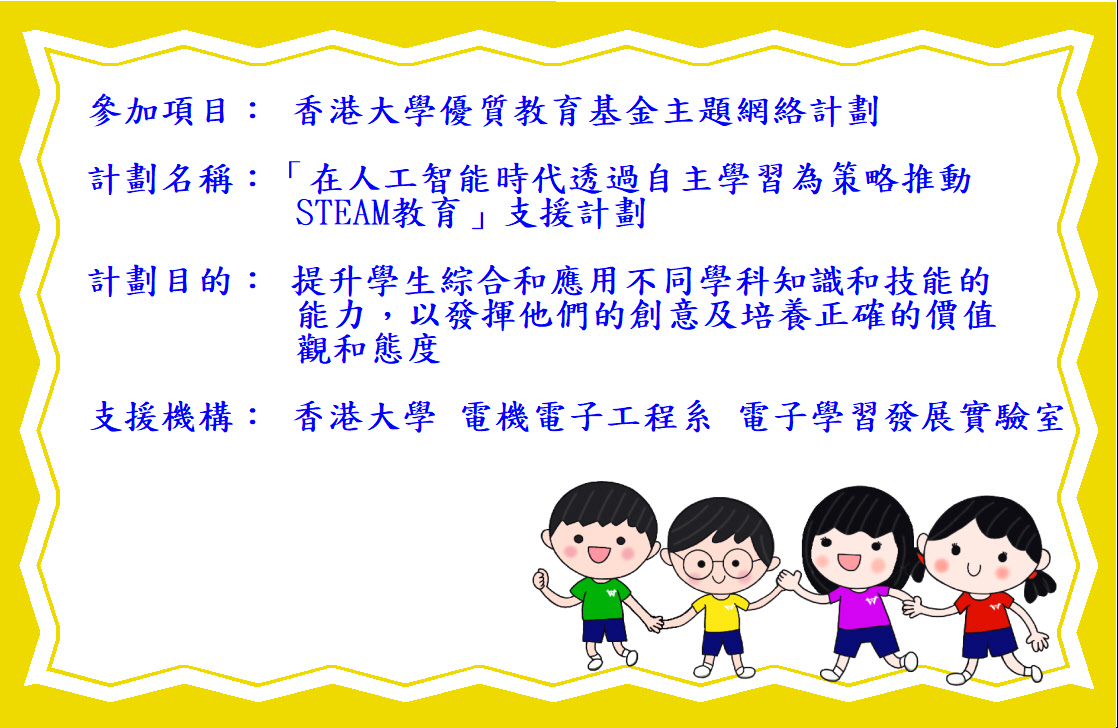 參加項目： 香港大學優質教育基金主題網絡計劃

計劃名稱：「在人工智能時代透過自主學習為策略推動STEAM教育」支援計劃

計劃目的： 提升學生綜合和應用不同學科知識和技能的能力，以發揮他們的創意及培養正確的價值觀和態度

支援機構： 香港大學 電機電子工程系 電子學習發展實驗室